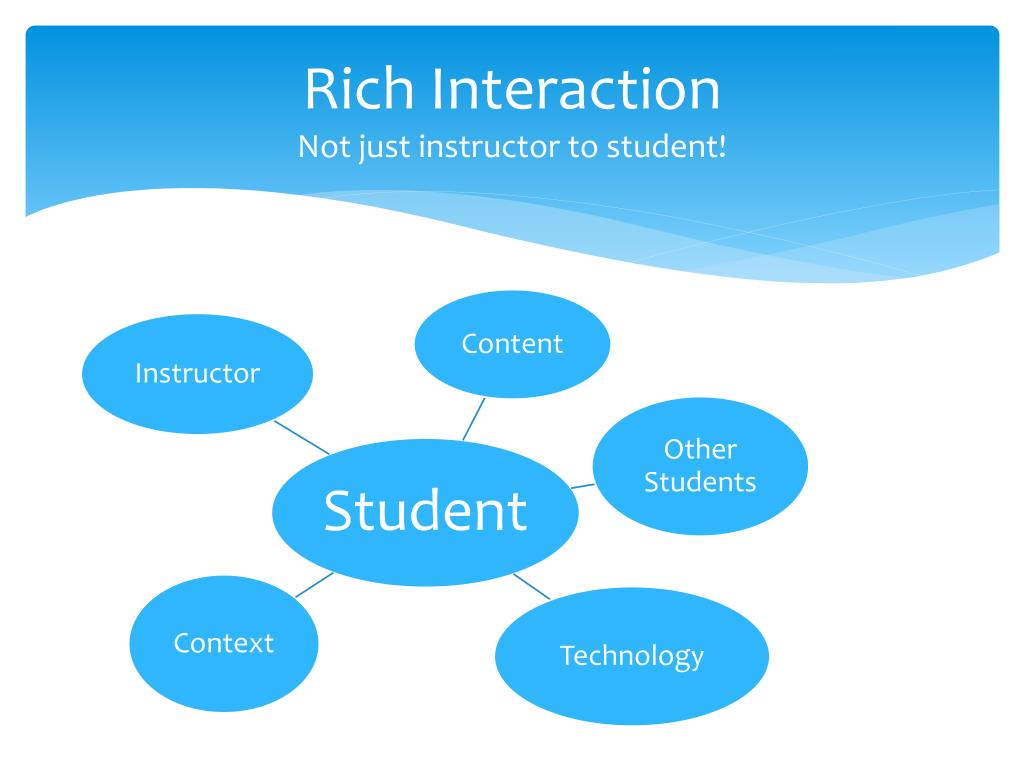 Rich Interaction
Not just instructor to student!

Instructor

Content

Other Students

Student

Context

Technology